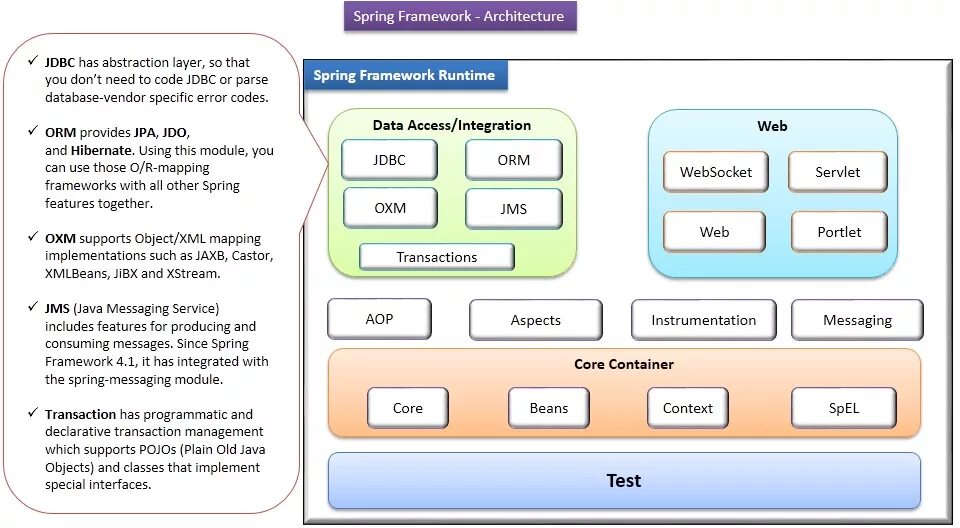 Spring Framework - Architecture

✓ JDBC has abstraction layer, so that you don't need to code JDBC or parse database-vendor specific error codes.

✓ ORM provides JPA, JDO, and Hibernate. Using this module, you can use those O/R-mapping frameworks with all other Spring features together.

✓ OXM supports Object/XML mapping implementations such as JAXB, Castor, XMLBeans, JiBX and XStream.

✓ JMS (Java Messaging Service) includes features for producing and consuming messages. Since Spring Framework 4.1, it has integrated with the spring-messaging module.

✓ Transaction has programmatic and declarative transaction management which supports POJOs (Plain Old Java Objects) and classes that implement special interfaces.

Spring Framework Runtime

Data Access/Integration

JDBC

ORM

OXM

JMS

Transactions

Web

WebSocket

Servlet

Web

Portlet

AOP

Aspects

Instrumentation

Messaging

Core Container

Core

Beans

Context

SpEL

Test